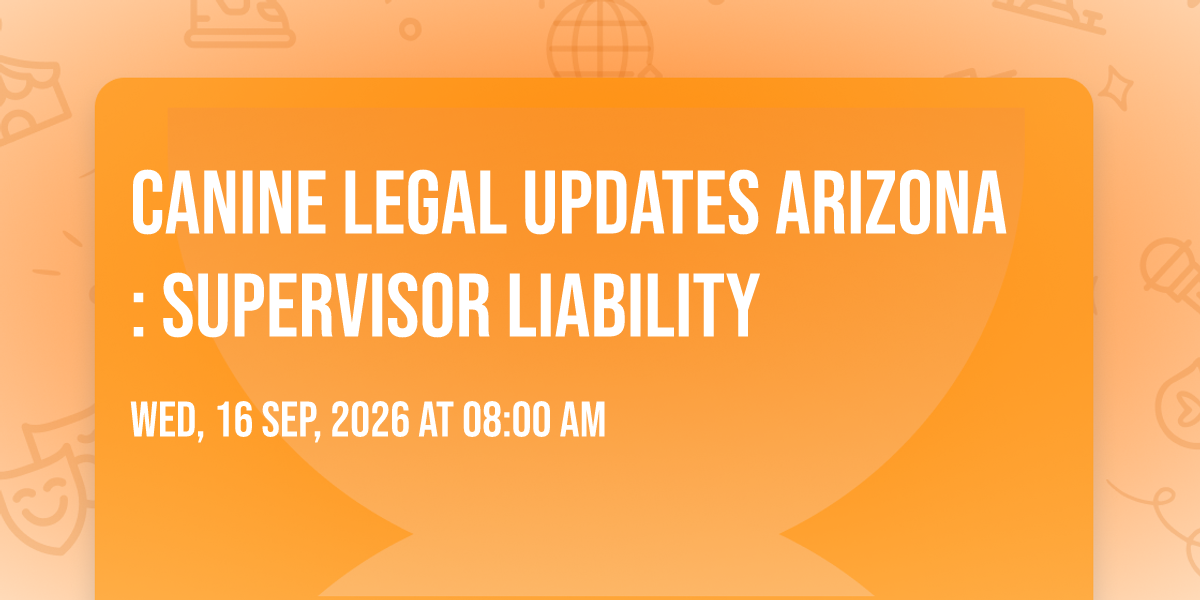 CANINE LEGAL UPDATES ARIZONA : SUPERVISOR LIABILITY

WED, 16 SEP, 2026 AT 08:00 AM